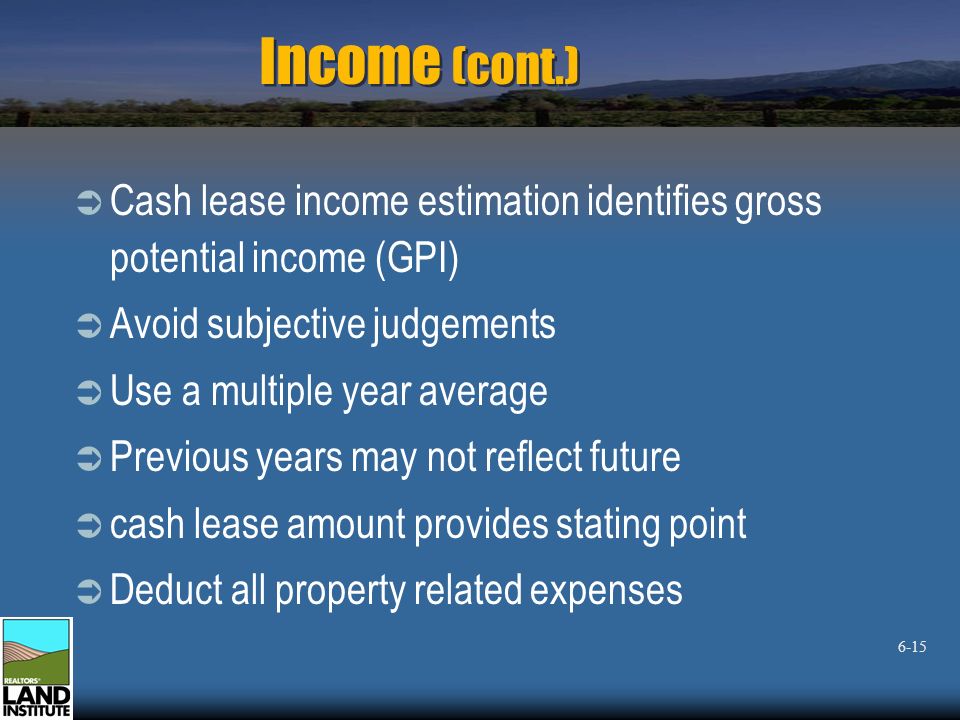 Income (cont.)

➲ Cash lease income estimation identifies gross potential income (GPI)

➲ Avoid subjective judgements

➲ Use a multiple year average

➲ Previous years may not reflect future

➲ cash lease amount provides stating point

➲ Deduct all property related expenses

6-15

REALTORS® LAND INSTITUTE